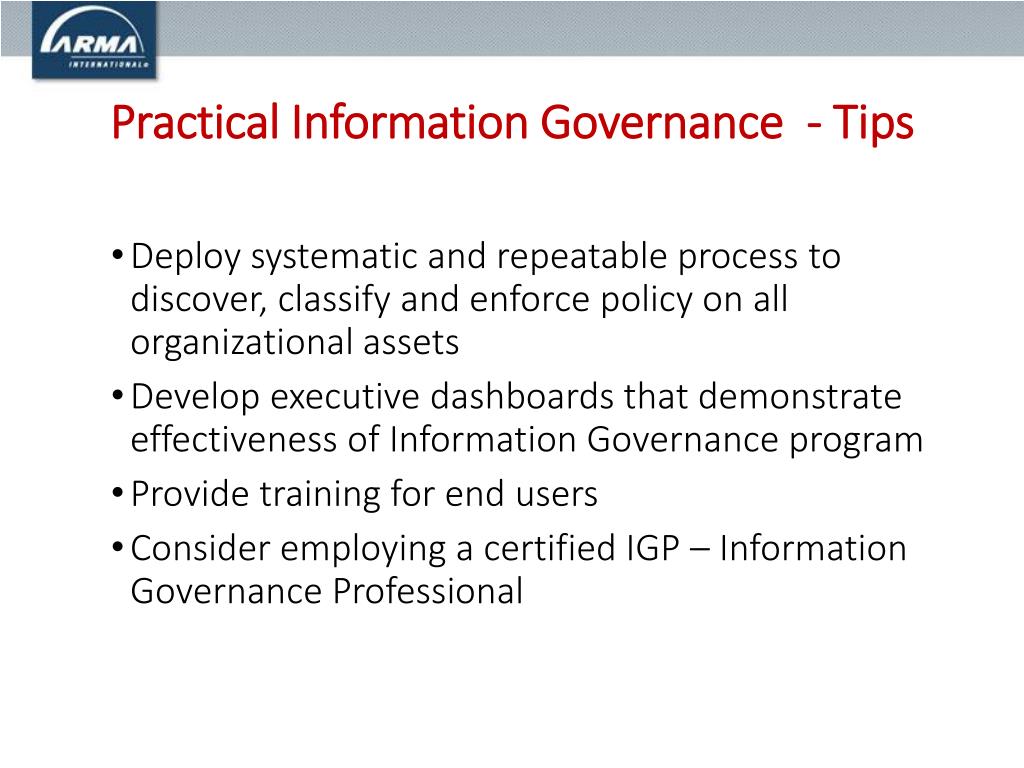 ARMA
INTERNATIONAL

Practical Information Governance  - Tips

• Deploy systematic and repeatable process to discover, classify and enforce policy on all organizational assets
• Develop executive dashboards that demonstrate effectiveness of Information Governance program
• Provide training for end users
• Consider employing a certified IGP – Information Governance Professional